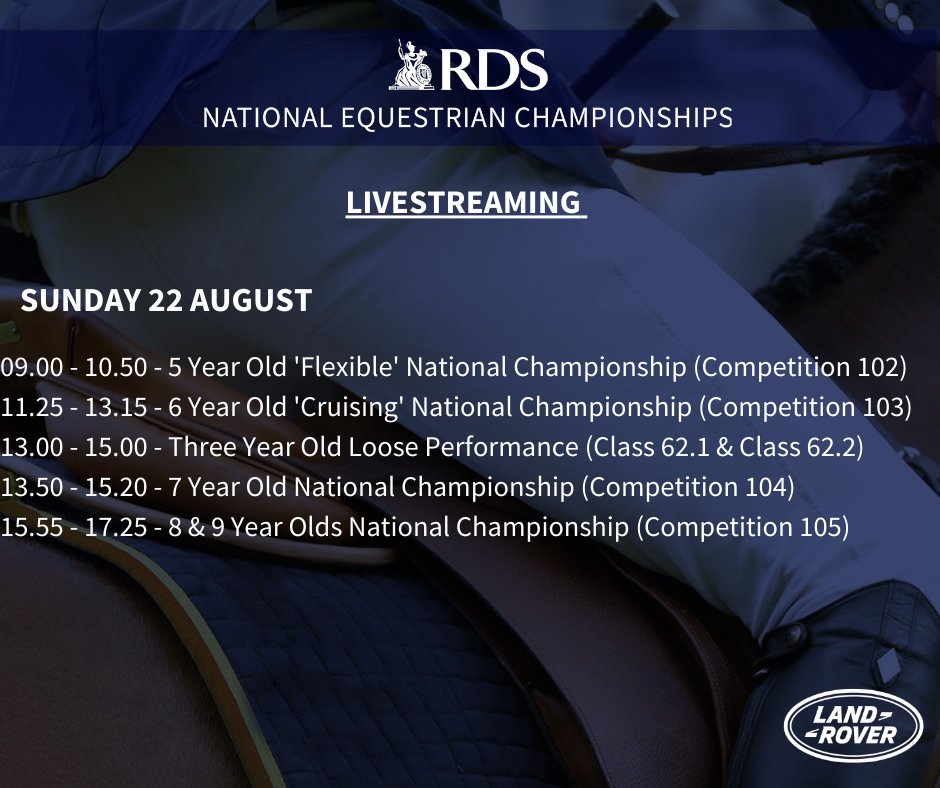 RDS
NATIONAL EQUESTRIAN CHAMPIONSHIPS

LIVESTREAMING

SUNDAY 22 AUGUST

09.00 - 10.50 - 5 Year Old 'Flexible' National Championship (Competition 102)
11.25 - 13.15 - 6 Year Old 'Cruising' National Championship (Competition 103)
13.00 - 15.00 - Three Year Old Loose Performance (Class 62.1 & Class 62.2)
13.50 - 15.20 - 7 Year Old National Championship (Competition 104)
15.55 - 17.25 - 8 & 9 Year Olds National Championship (Competition 105)

LAND ROVER